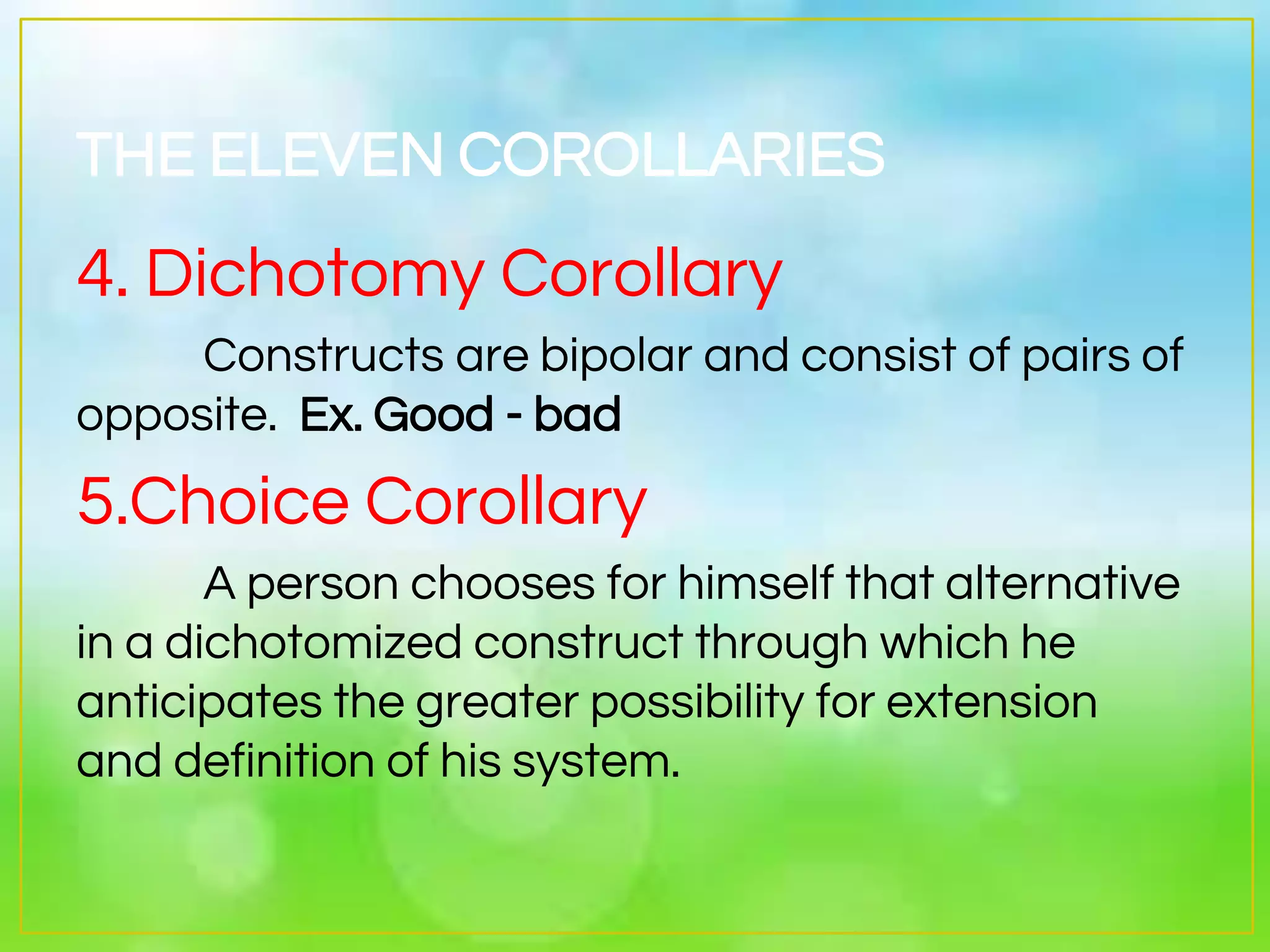 THE ELEVEN COROLLARIES

4. Dichotomy Corollary

Constructs are bipolar and consist of pairs of opposite. Ex. Good - bad

5.Choice Corollary

A person chooses for himself that alternative in a dichotomized construct through which he anticipates the greater possibility for extension and definition of his system.